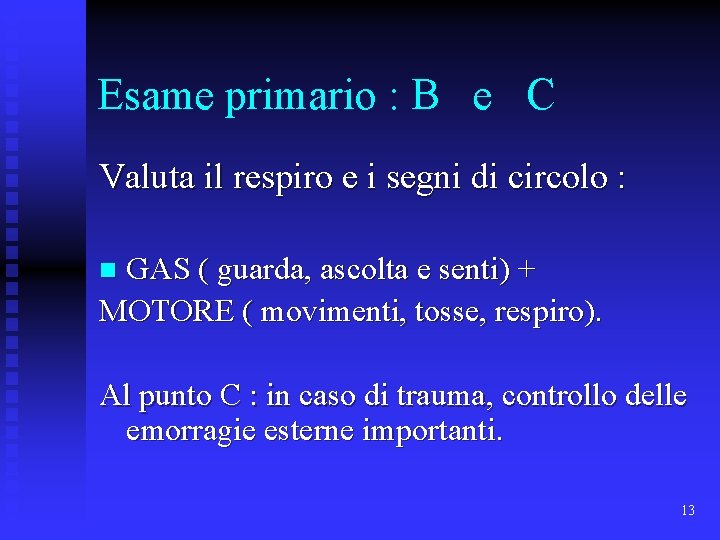 Esame primario : B e C

Valuta il respiro e i segni di circolo :

GAS ( guarda, ascolta e senti) +
MOTORE ( movimenti, tosse, respiro).

Al punto C : in caso di trauma, controllo delle emorragie esterne importanti.

13